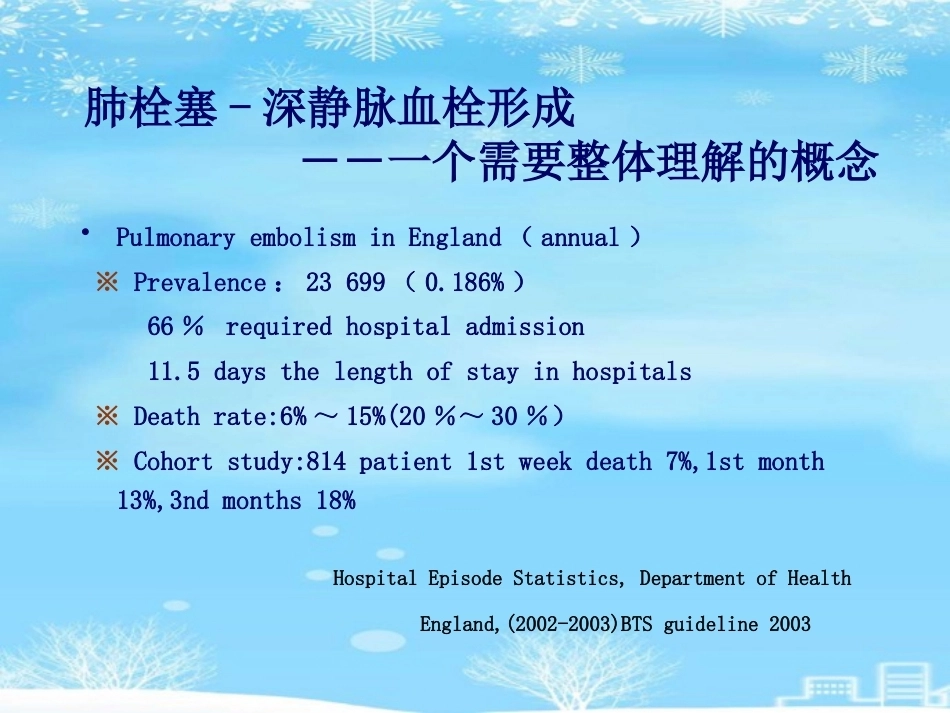 肺栓塞－深静脉血栓形成
——一个需要整体理解的概念

• Pulmonary embolism in England （ annual ）
※ Prevalence： 23 699 （ 0.186% ）
66 ％ required hospital admission
11.5 days the length of stay in hospitals
※ Death rate:6% ～ 15%(20 ％～ 30 ％)
※ Cohort study:814 patient 1st week death 7%,1st month 13%,3nd months 18%

Hospital Episode Statistics, Department of Health England,(2002-2003)BTS guideline 2003